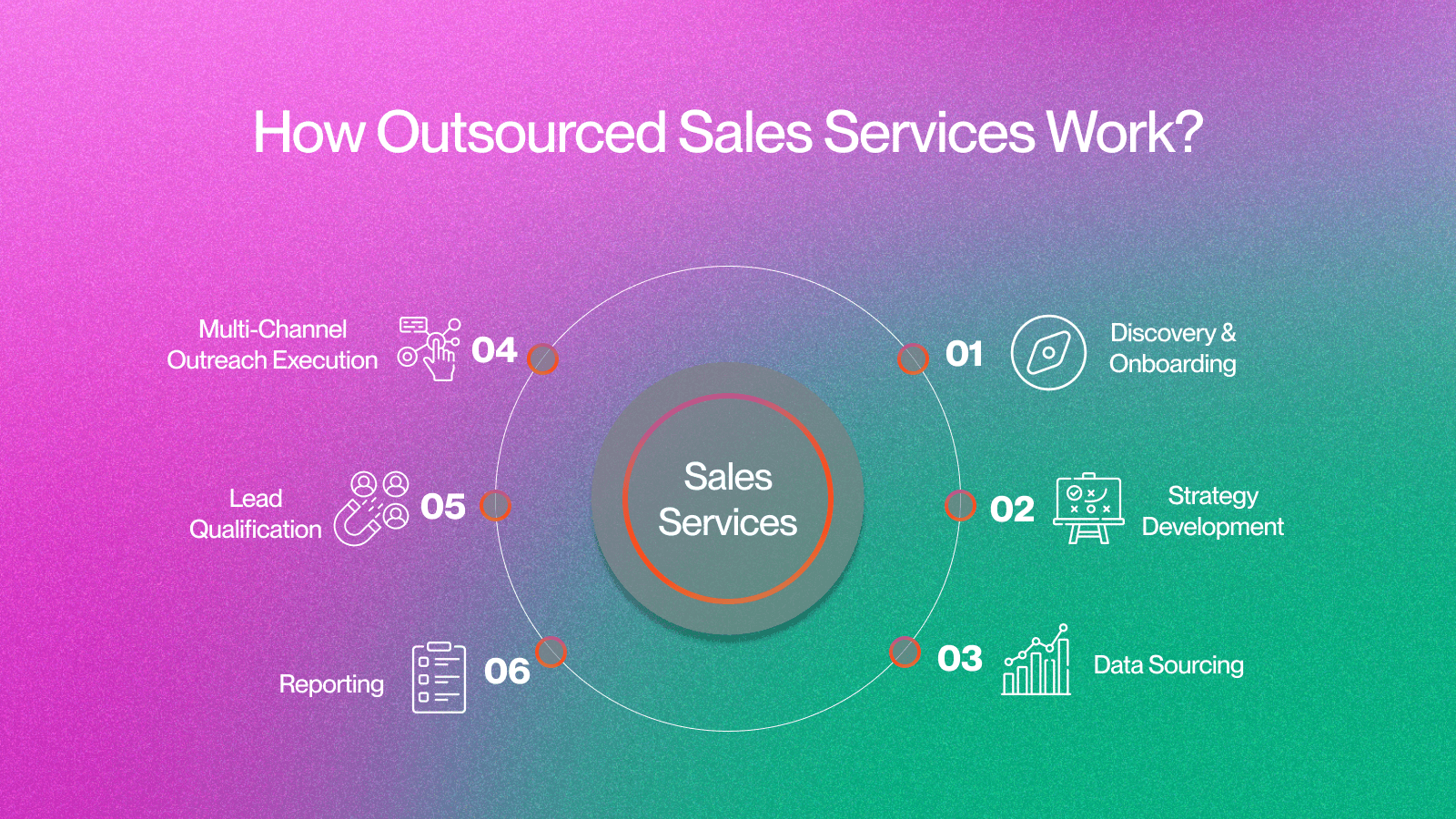 How Outsourced Sales Services Work?

Sales Services

01 Discovery & Onboarding

02 Strategy Development

03 Data Sourcing

04 Multi-Channel Outreach Execution

05 Lead Qualification

06 Reporting